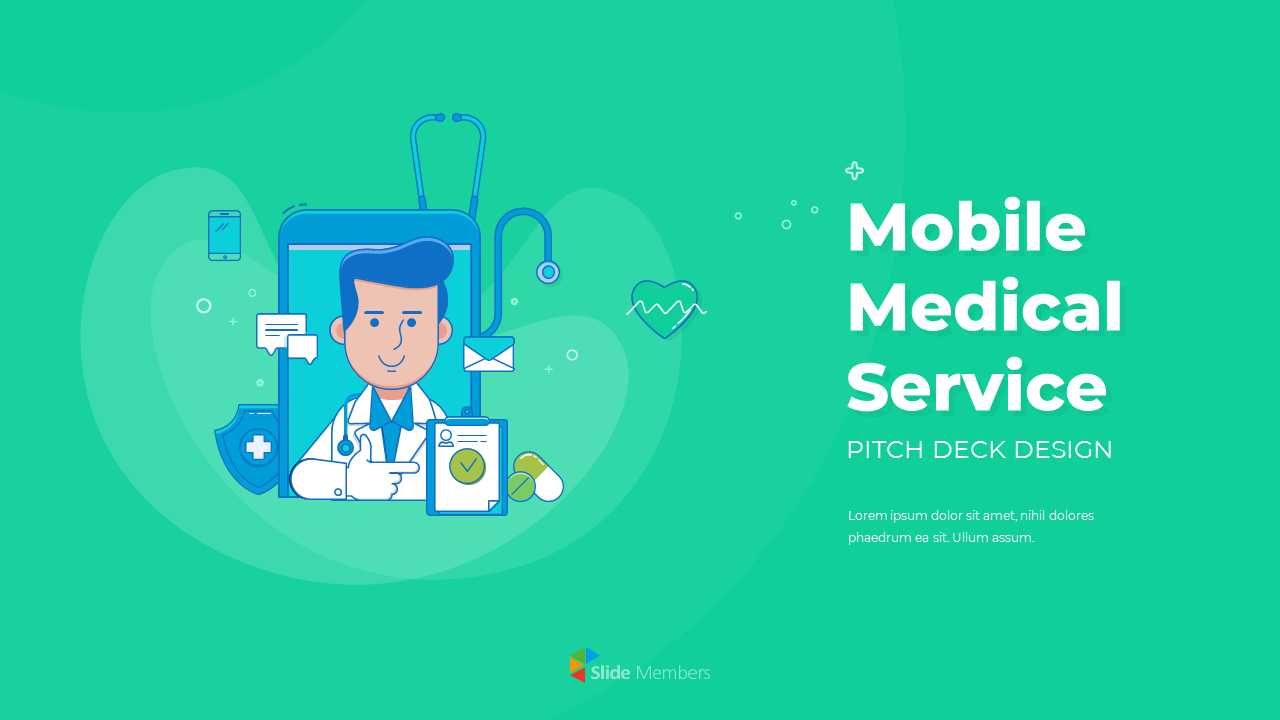 Mobile Medical Service

PITCH DECK DESIGN

Lorem ipsum dolor sit amet, nihil dolores phaedrum ea sit. Ullum assum.

Slide Members